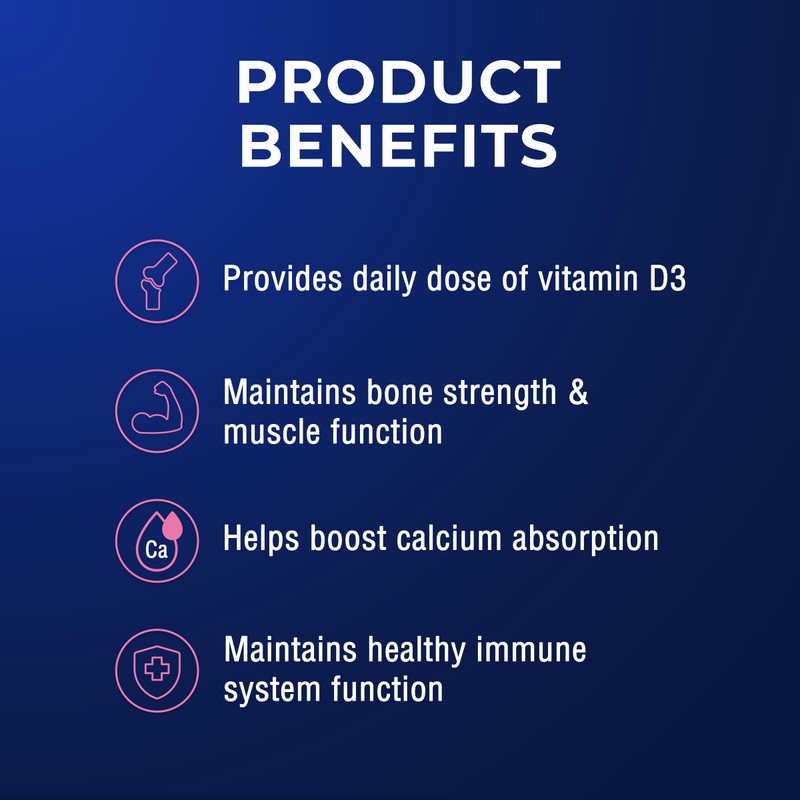 PRODUCT BENEFITS

Provides daily dose of vitamin D3

Maintains bone strength & muscle function

Ca

Helps boost calcium absorption

Maintains healthy immune system function